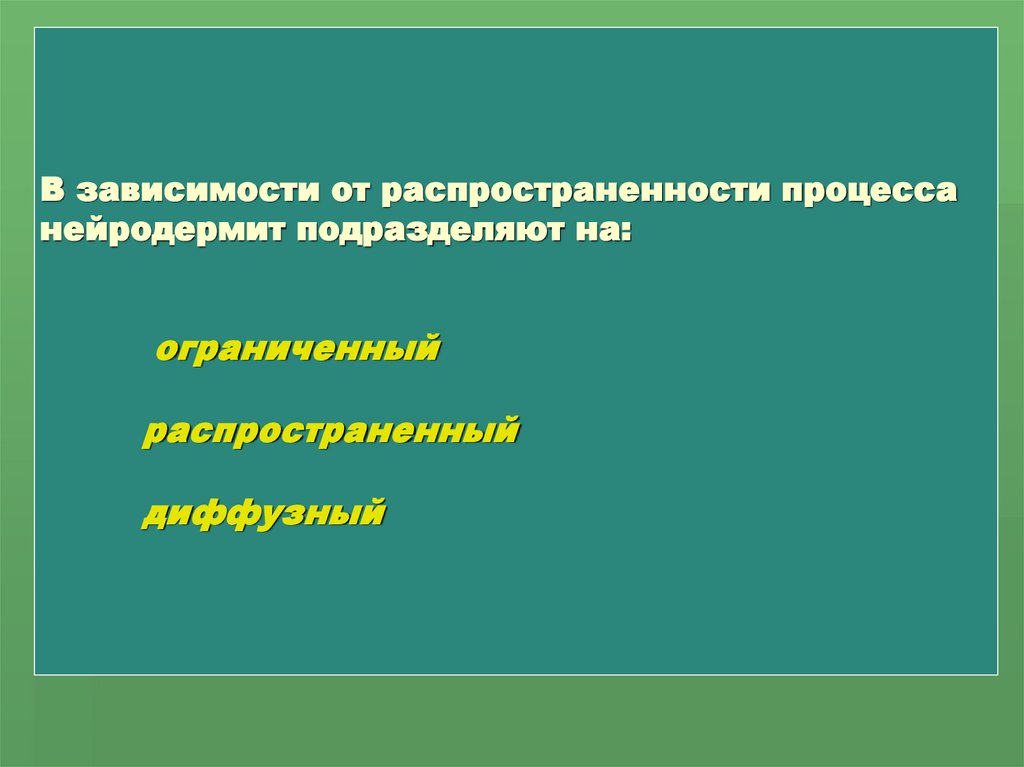 В зависимости от распространенности процесса нейродермит подразделяют на:

ограниченный

распространенный

диффузный